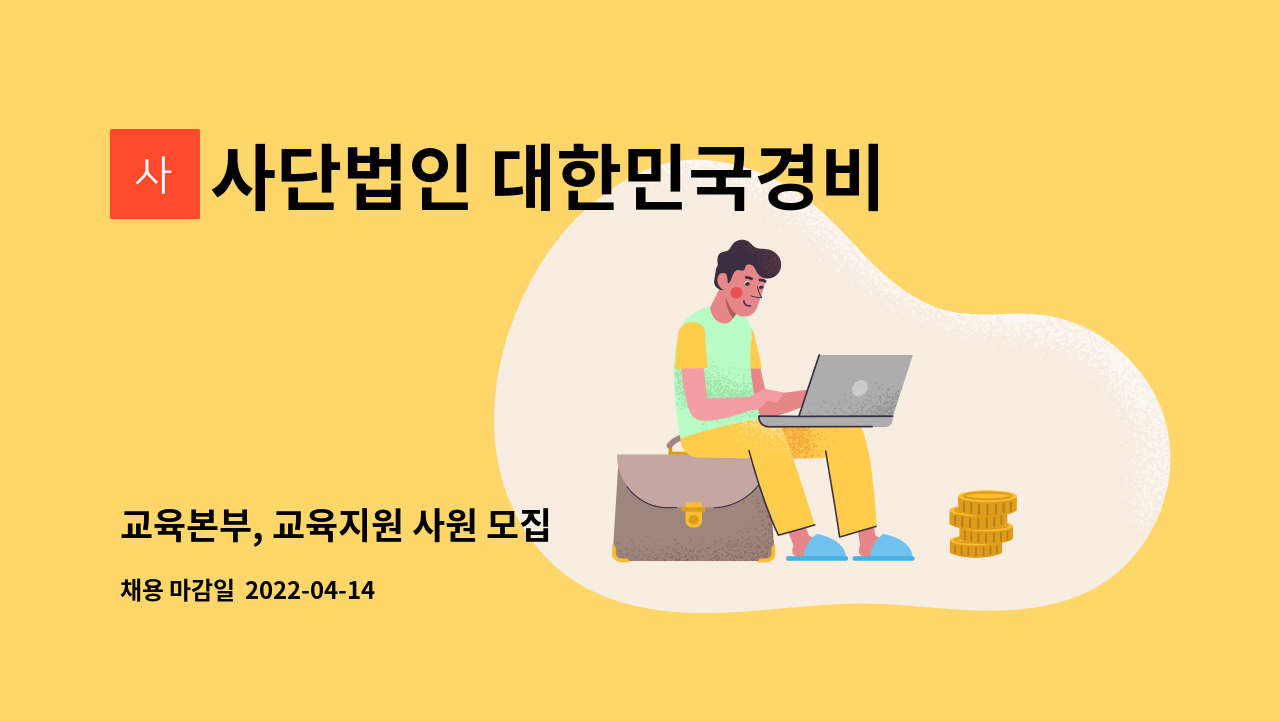 사

사단법인 대한민국경비

교육본부, 교육지원 사원 모집

채용 마감일 2022-04-14